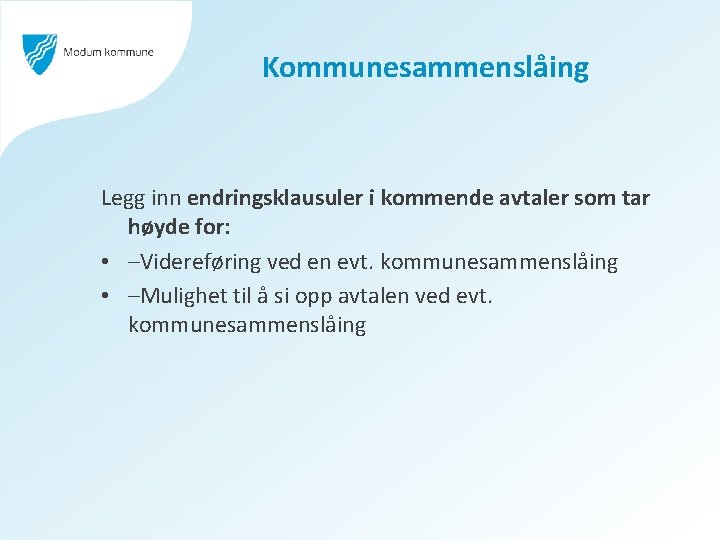 Modum kommune

Kommunesammenslåing

Legg inn endringsklausuler i kommende avtaler som tar høyde for:

• –Videreføring ved en evt. kommunesammenslåing
• –Mulighet til å si opp avtalen ved evt. kommunesammenslåing